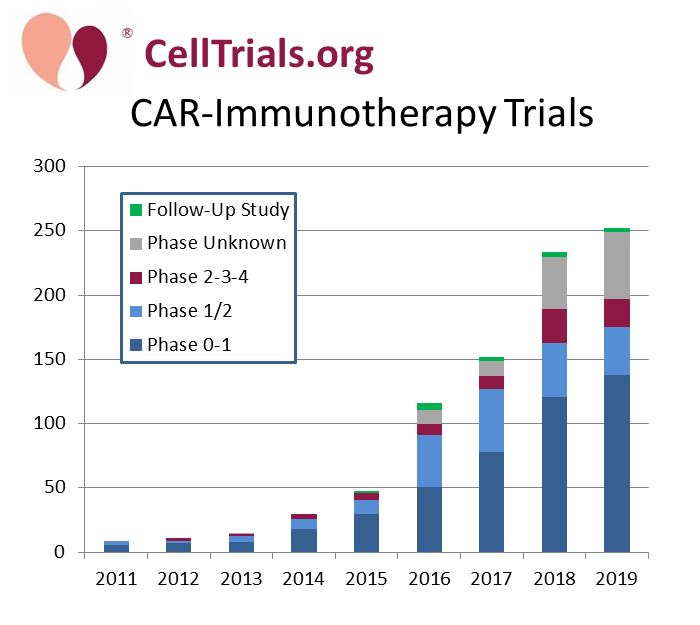 ® CellTrials.org

CAR-Immunotherapy Trials

300
250
200
150
100
50
0

Follow-Up Study
Phase Unknown
Phase 2-3-4
Phase 1/2
Phase 0-1

2011 2012 2013 2014 2015 2016 2017 2018 2019